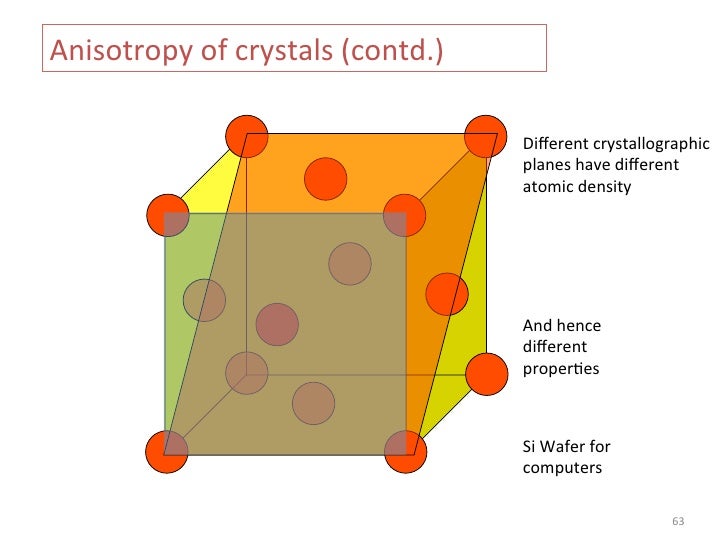 Anisotropy of crystals (contd.)

Different crystallographic planes have different atomic density

And hence different properties

Si Wafer for computers

63